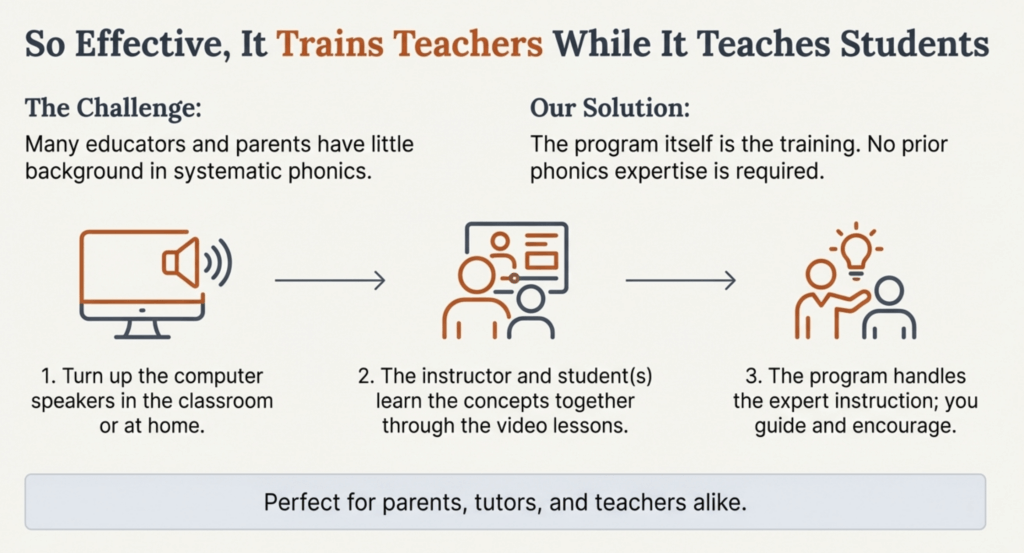 So Effective, It Trains Teachers While It Teaches Students

The Challenge:

Many educators and parents have little background in systematic phonics.

Our Solution:

The program itself is the training. No prior phonics expertise is required.

1. Turn up the computer speakers in the classroom or at home.

2. The instructor and student(s) learn the concepts together through the video lessons.

3. The program handles the expert instruction; you guide and encourage.

Perfect for parents, tutors, and teachers alike.